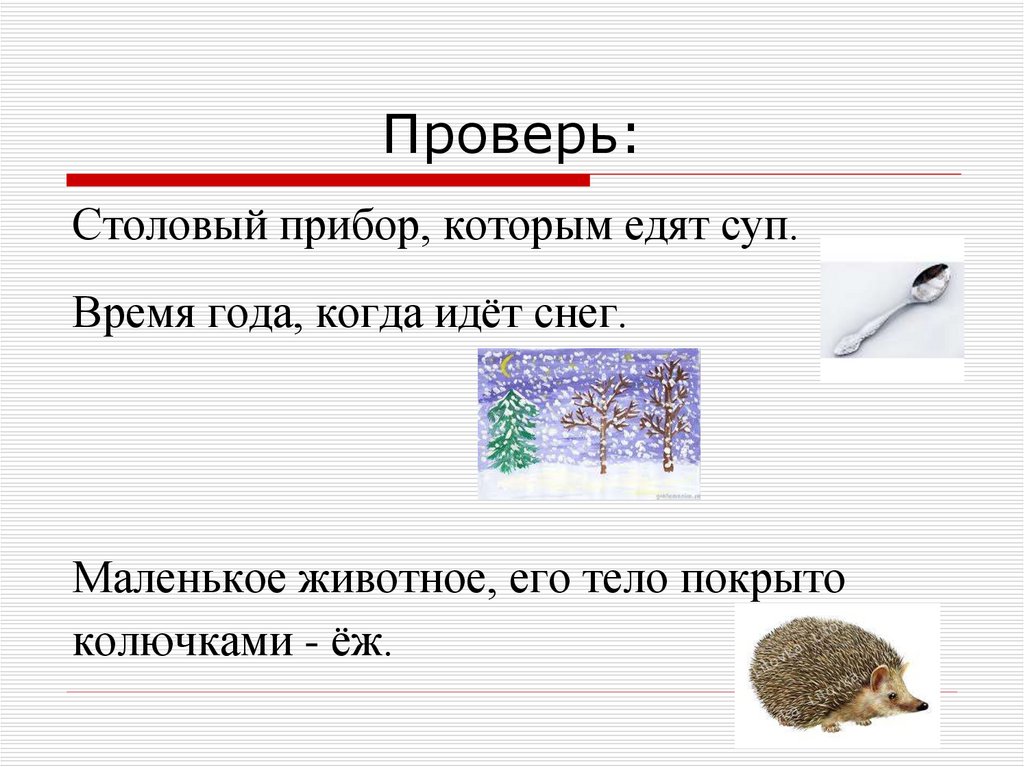 Проверь:

Столовый прибор, которым едят суп.

Время года, когда идёт снег.

Маленькое животное, его тело покрыто колючками - ёж.